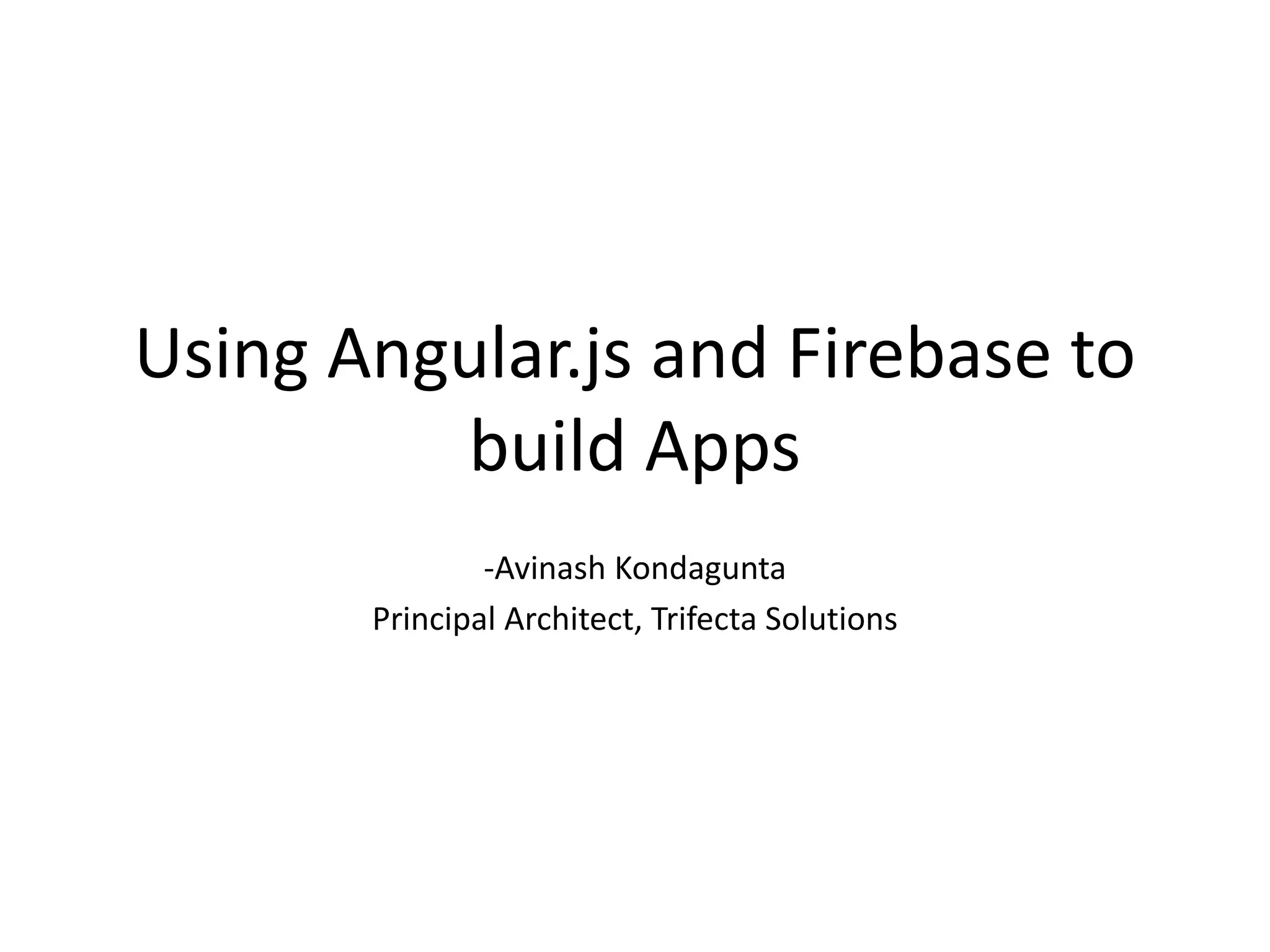 Using Angular.js and Firebase to build Apps

-Avinash Kondagunta
Principal Architect, Trifecta Solutions